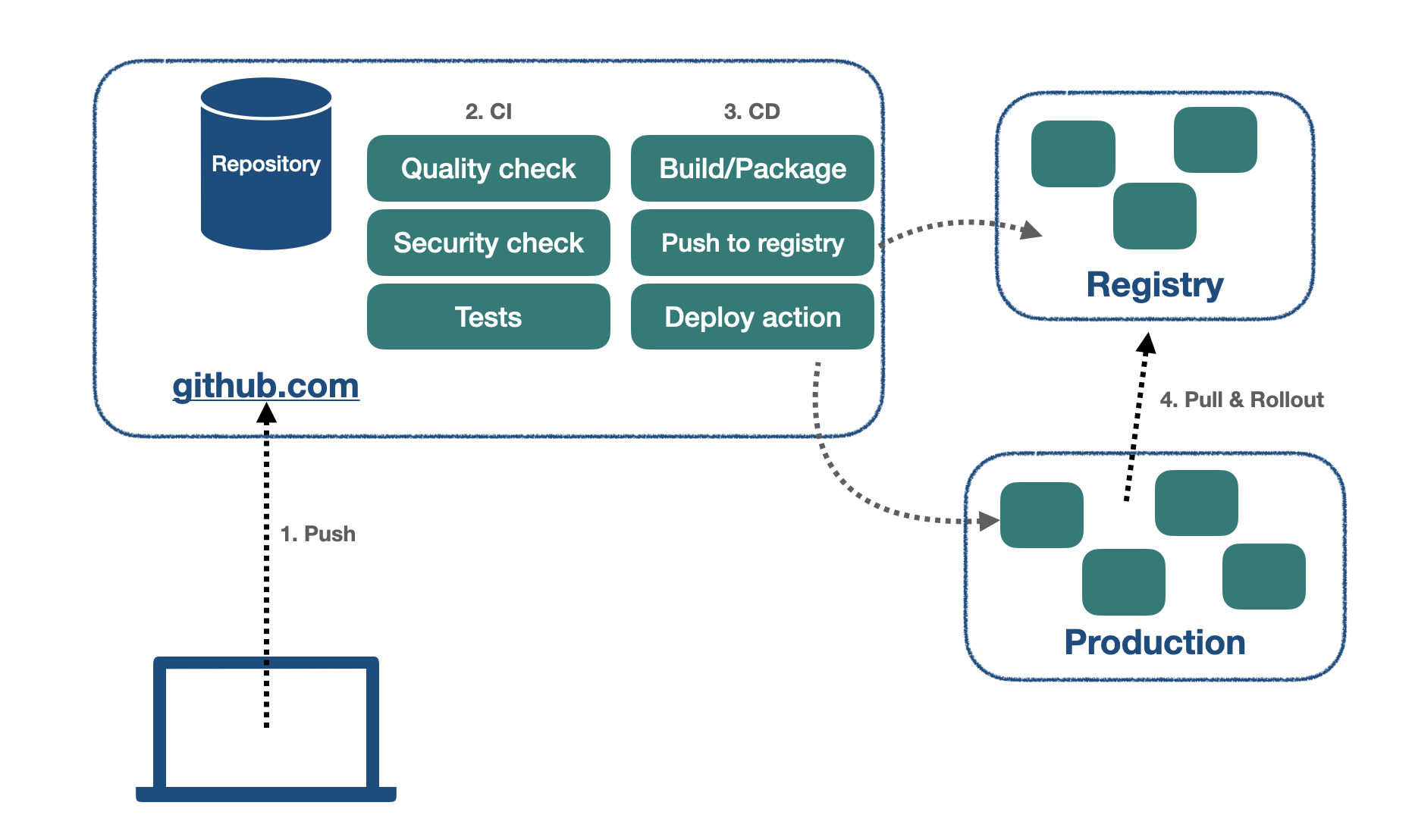 Repository

2. CI

Quality check

Security check

Tests

3. CD

Build/Package

Push to registry

Deploy action

github.com

Registry

4. Pull & Rollout

Production

1. Push